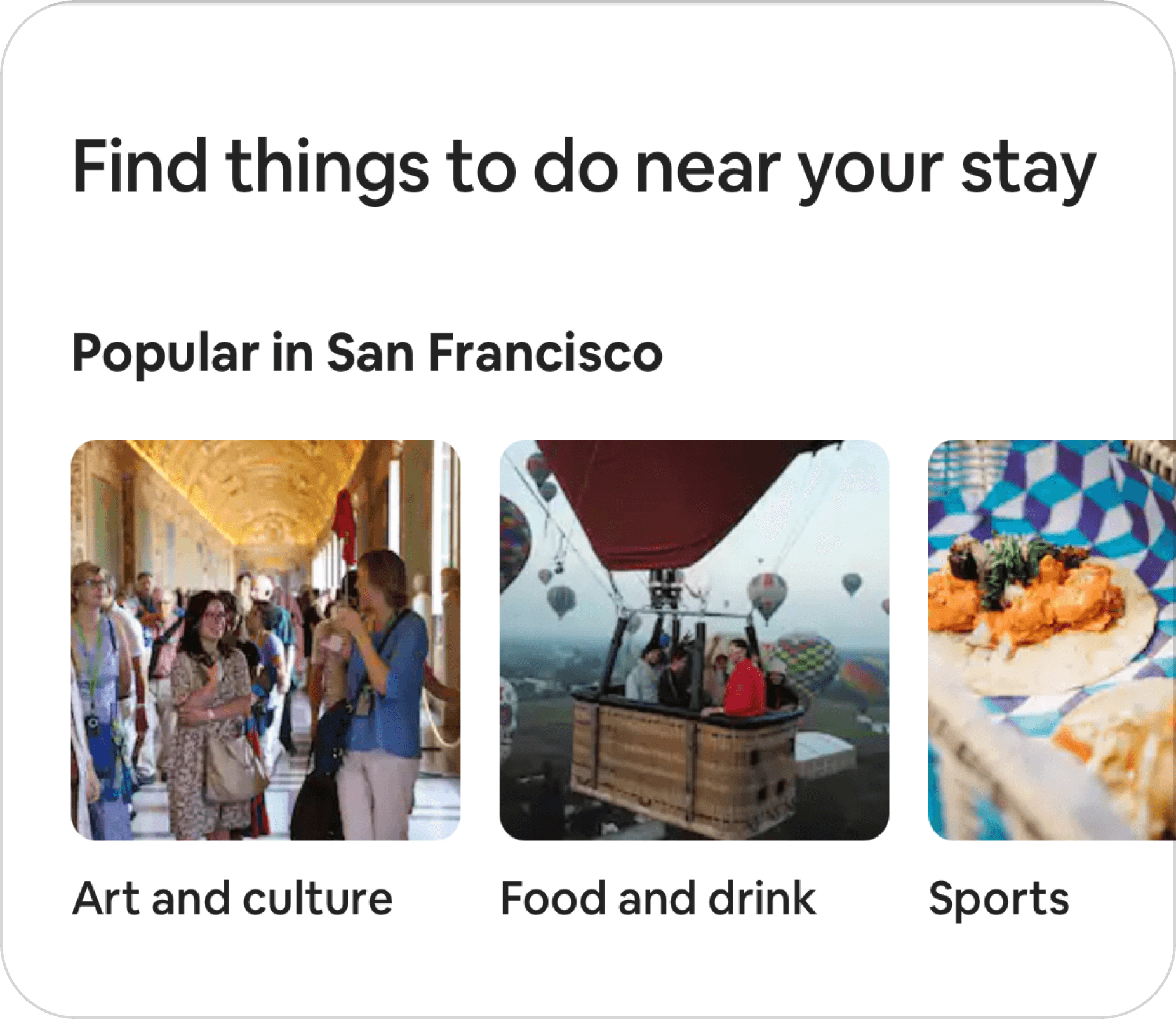 Find things to do near your stay

Popular in San Francisco

Art and culture

Food and drink

Sports